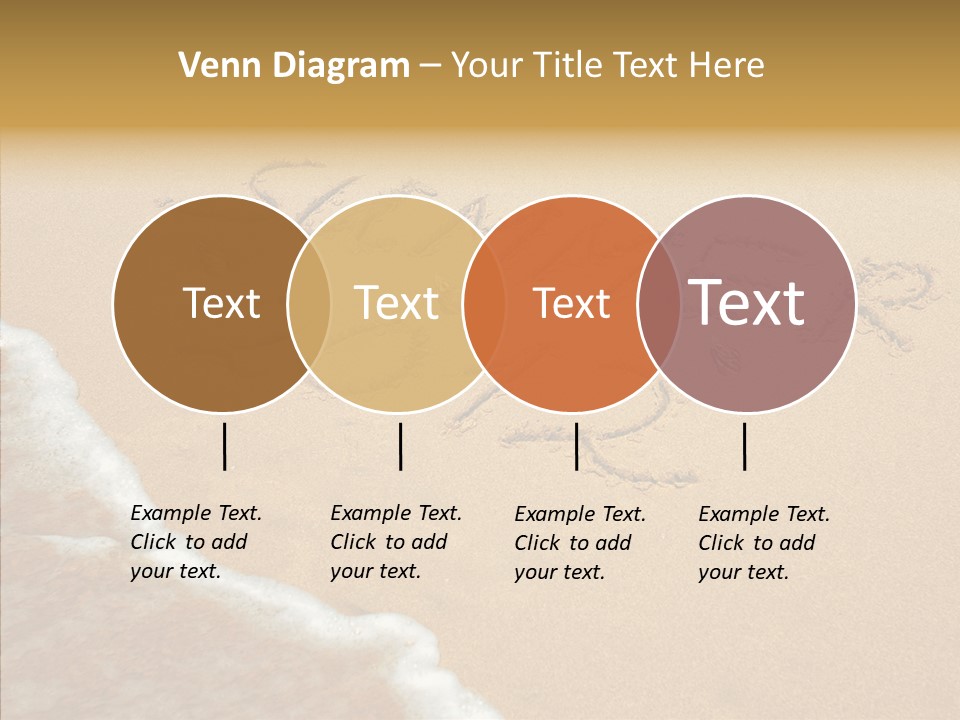 Venn Diagram – Your Title Text Here

Text

Text

Text

Text

Example Text. Click to add your text.

Example Text. Click to add your text.

Example Text. Click to add your text.

Example Text. Click to add your text.